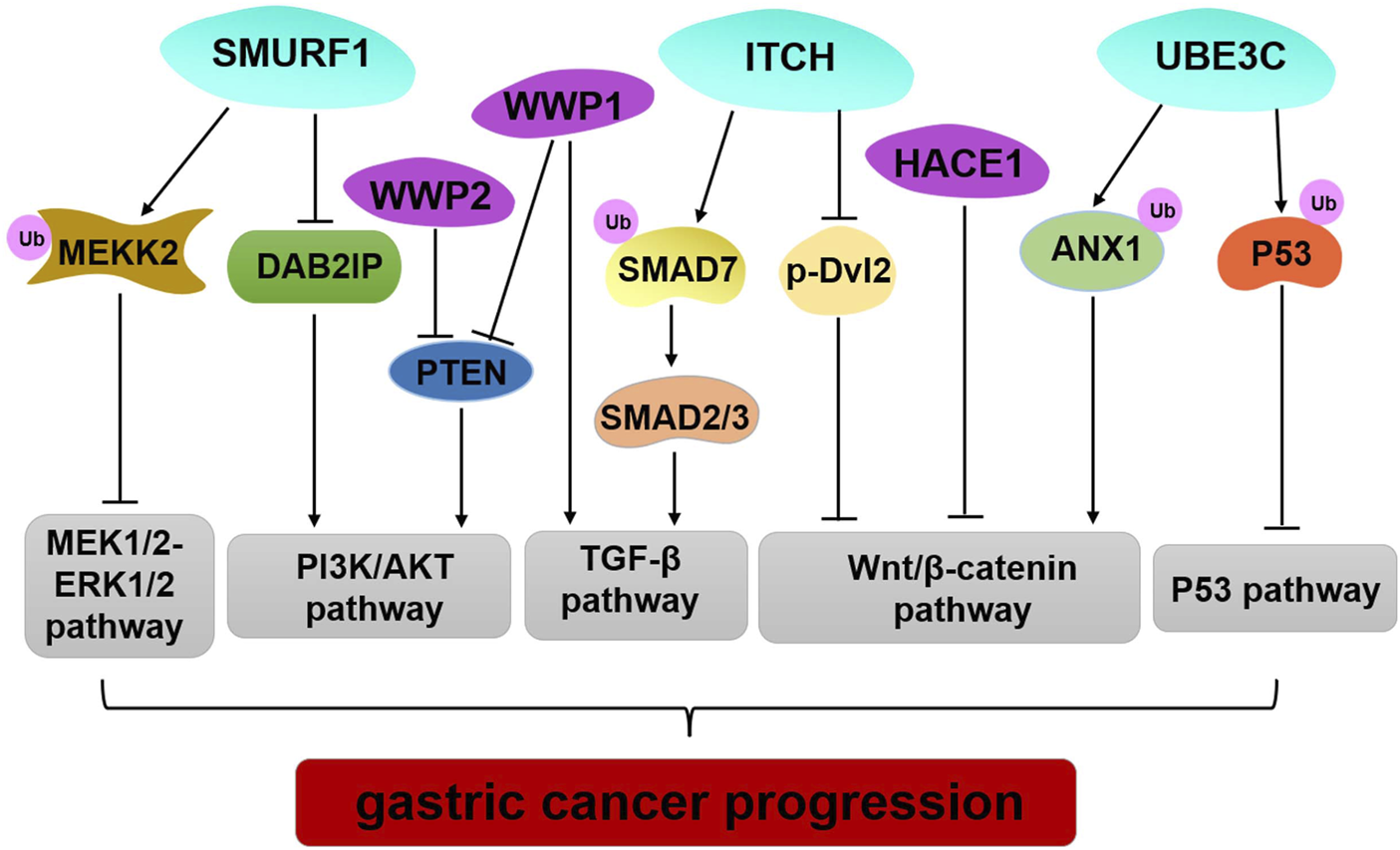 SMURF1

ITCH

UBE3C

WWP1

WWP2

HACE1

Ub

MEKK2

DAB2IP

Ub

SMAD7

p-Dvl2

ANX1

Ub

Ub

P53

PTEN

SMAD2/3

MEK1/2-ERK1/2 pathway

PI3K/AKT pathway

TGF-β pathway

Wnt/β-catenin pathway

P53 pathway

gastric cancer progression